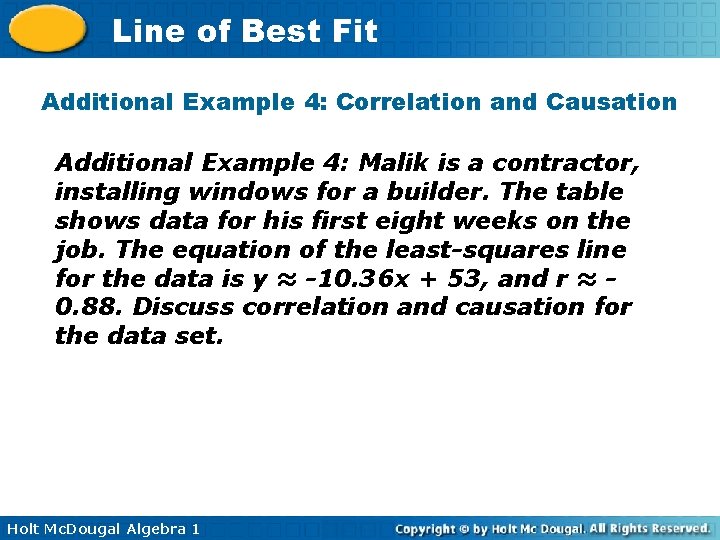 Line of Best Fit

Additional Example 4: Correlation and Causation

Additional Example 4: Malik is a contractor, installing windows for a builder. The table shows data for his first eight weeks on the job. The equation of the least-squares line for the data is $y \approx -10.36x + 53$, and $r \approx -0.88$. Discuss correlation and causation for the data set.

Holt McDougal Algebra 1

Copyright © by Holt Mc Dougal. All Rights Reserved.